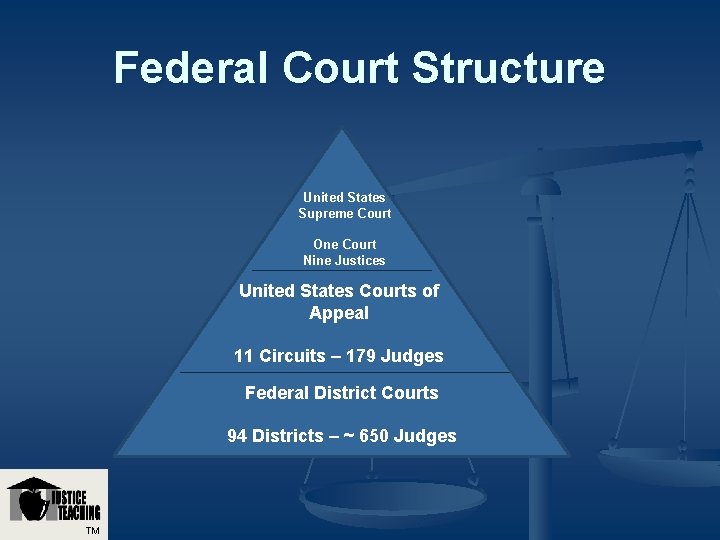 Federal Court Structure

United States Supreme Court

One Court
Nine Justices

United States Courts of Appeal

11 Circuits – 179 Judges

Federal District Courts

94 Districts – ~ 650 Judges

JUSTICE TEACHING
TM